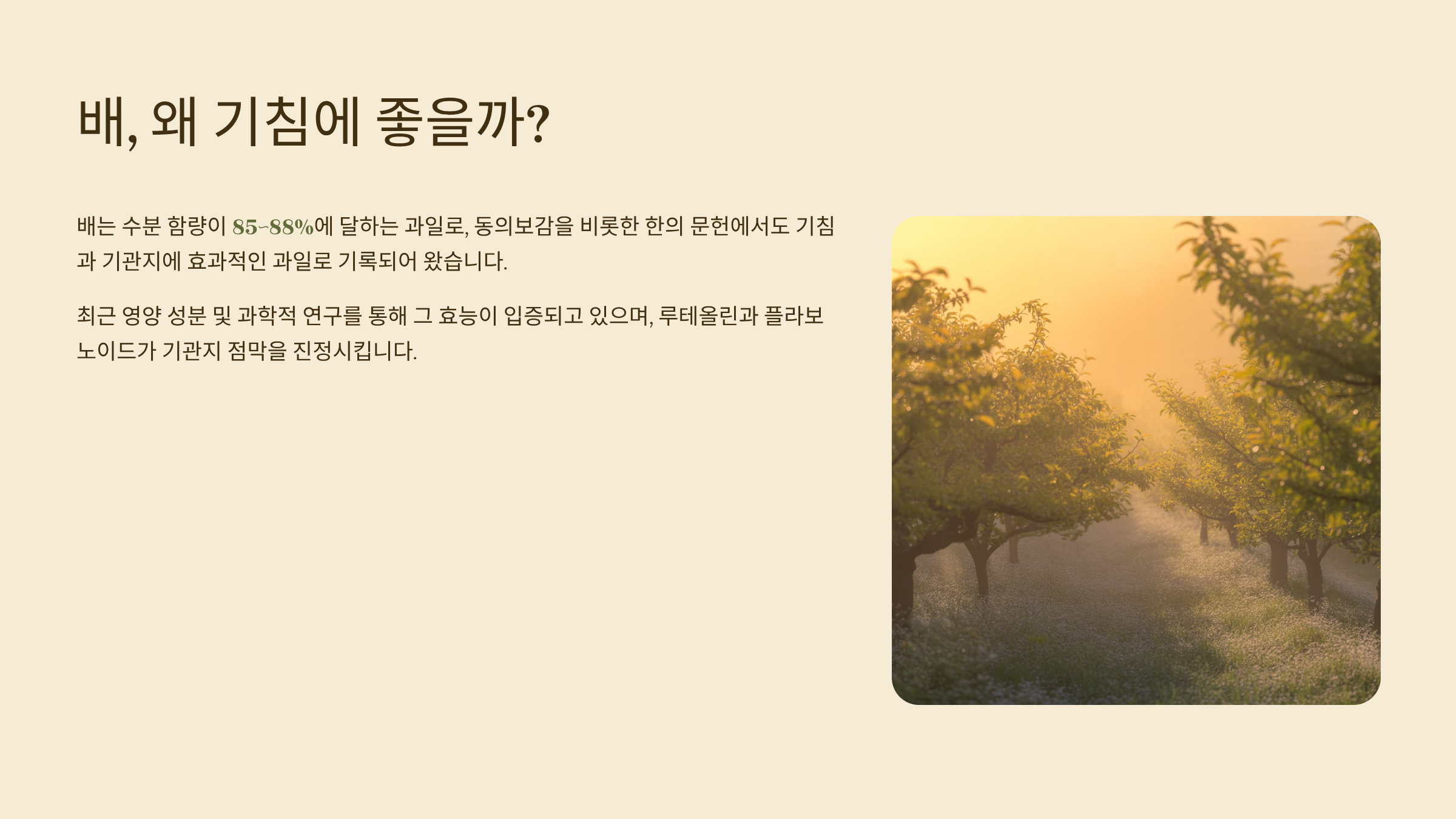 배, 왜 기침에 좋을까?

배는 수분 함량이 85~88%에 달하는 과일로, 동의보감을 비롯한 한의 문헌에서도 기침과 기관지에 효과적인 과일로 기록되어 왔습니다.

최근 영양 성분 및 과학적 연구를 통해 그 효능이 입증되고 있으며, 루테올린과 플라보노이드가 기관지 점막을 진정시킵니다.